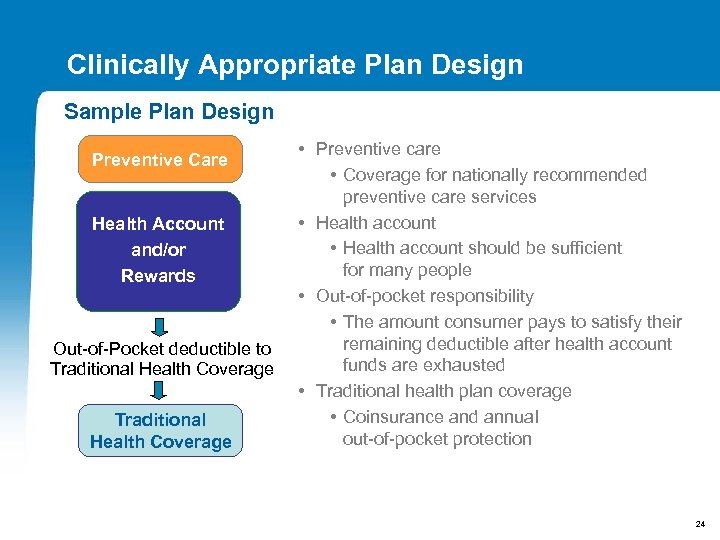 Clinically Appropriate Plan Design

Sample Plan Design

Preventive Care

Health Account and/or Rewards

Out-of-Pocket deductible to Traditional Health Coverage

Traditional Health Coverage

• Preventive care
• Coverage for nationally recommended preventive care services
• Health account
• Health account should be sufficient for many people
• Out-of-pocket responsibility
• The amount consumer pays to satisfy their remaining deductible after health account funds are exhausted
• Traditional health plan coverage
• Coinsurance and annual out-of-pocket protection

24